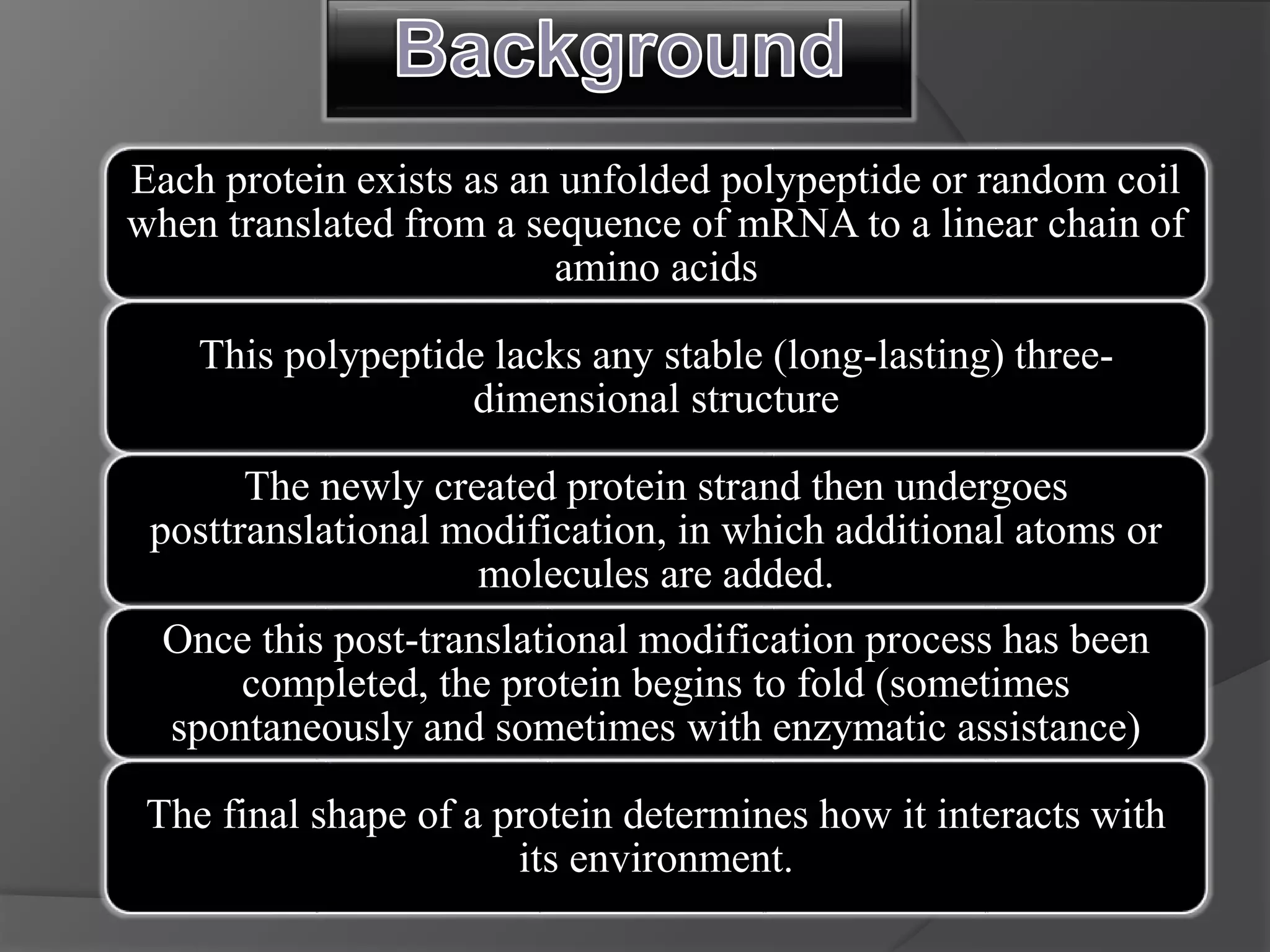 Background

Each protein exists as an unfolded polypeptide or random coil when translated from a sequence of mRNA to a linear chain of amino acids

This polypeptide lacks any stable (long-lasting) three-dimensional structure

The newly created protein strand then undergoes posttranslational modification, in which additional atoms or molecules are added.

Once this post-translational modification process has been completed, the protein begins to fold (sometimes spontaneously and sometimes with enzymatic assistance)

The final shape of a protein determines how it interacts with its environment.